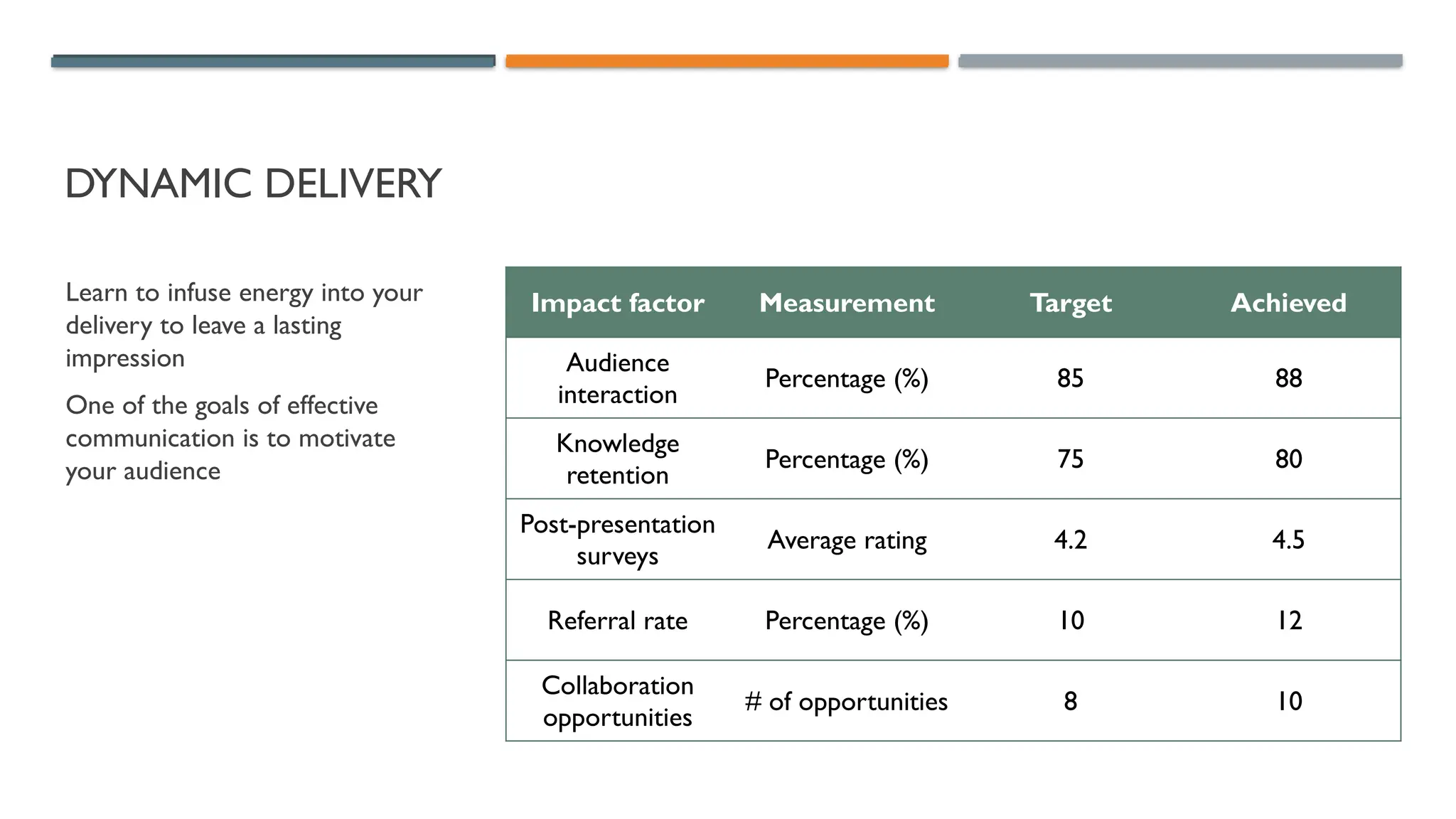 DYNAMIC DELIVERY

Learn to infuse energy into your delivery to leave a lasting impression

One of the goals of effective communication is to motivate your audience

| Impact factor | Measurement | Target | Achieved |
|---|---|---|---|
| Audience interaction | Percentage (%) | 85 | 88 |
| Knowledge retention | Percentage (%) | 75 | 80 |
| Post-presentation surveys | Average rating | 4.2 | 4.5 |
| Referral rate | Percentage (%) | 10 | 12 |
| Collaboration opportunities | # of opportunities | 8 | 10 |